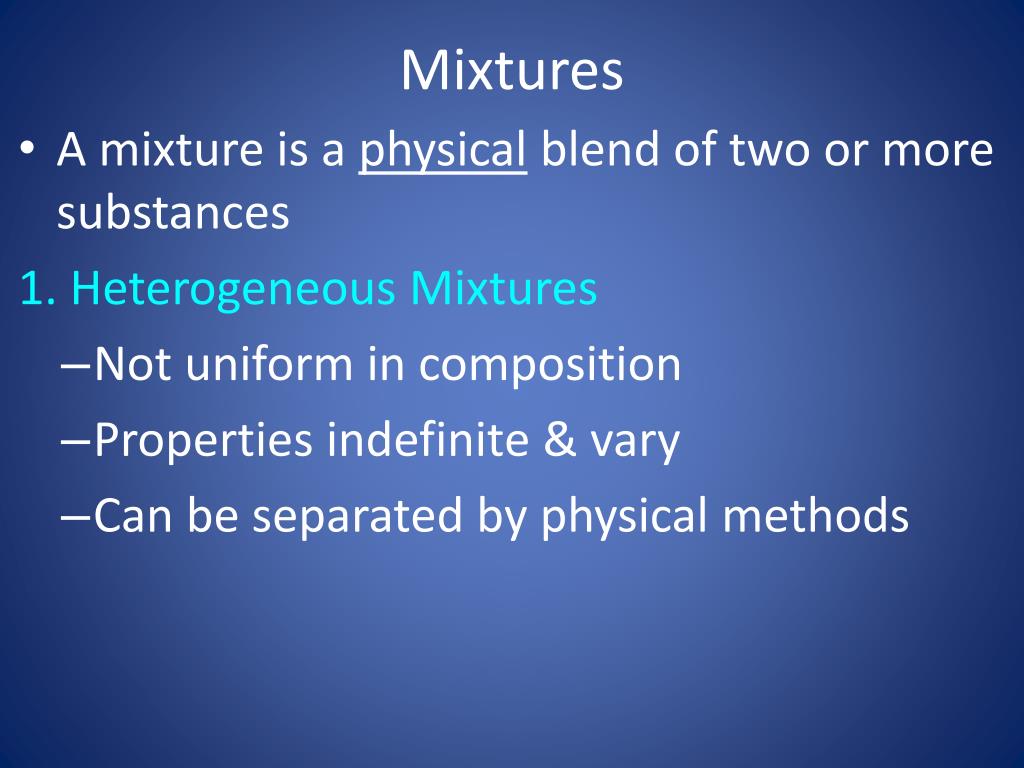 Mixtures

• A mixture is a physical blend of two or more substances

1. Heterogeneous Mixtures

–Not uniform in composition

–Properties indefinite & vary

–Can be separated by physical methods